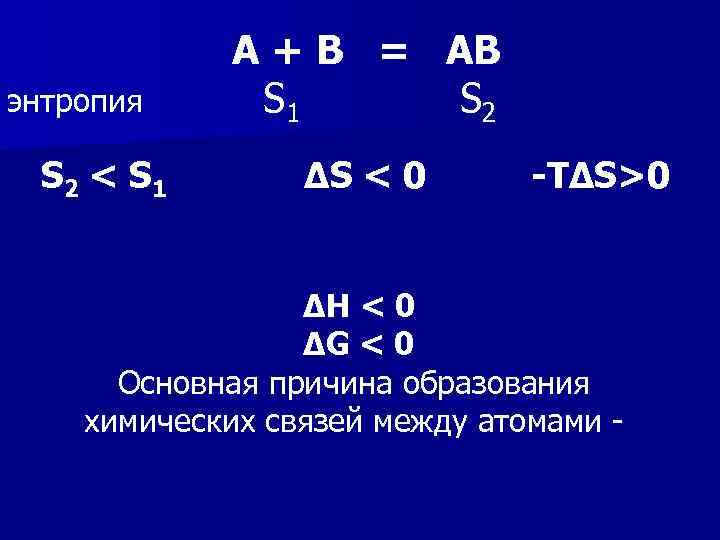 $A + B = AB$

энтропия $S_1$ $S_2$

$S_2 < S_1$ $\Delta S < 0$ $-T\Delta S>0$

$\Delta H < 0$
$\Delta G < 0$
Основная причина образования химических связей между атомами -